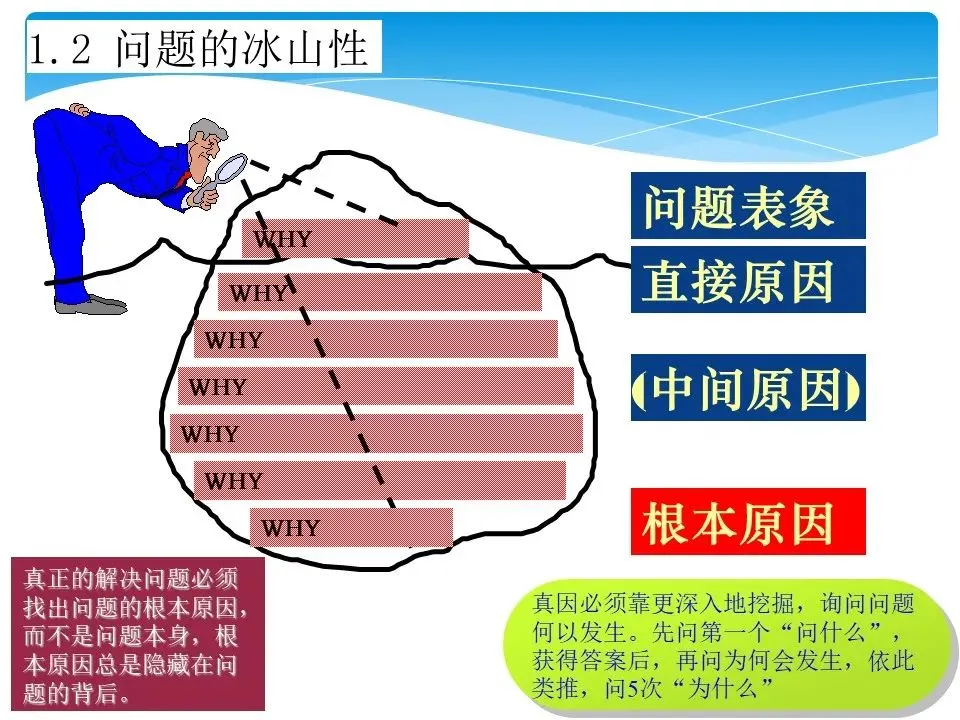 1.2 问题的冰山性

WHY
WHY
WHY
WHY
WHY
WHY
WHY

问题表象
直接原因
(中间原因)
根本原因

真正的解决问题必须找出问题的根本原因，而不是问题本身，根本原因总是隐藏在问题的背后。

真因必须靠更深入地挖掘，询问问题何以发生。先问第一个“问什么”，获得答案后，再问为何会发生，依此类推，问5次“为什么”